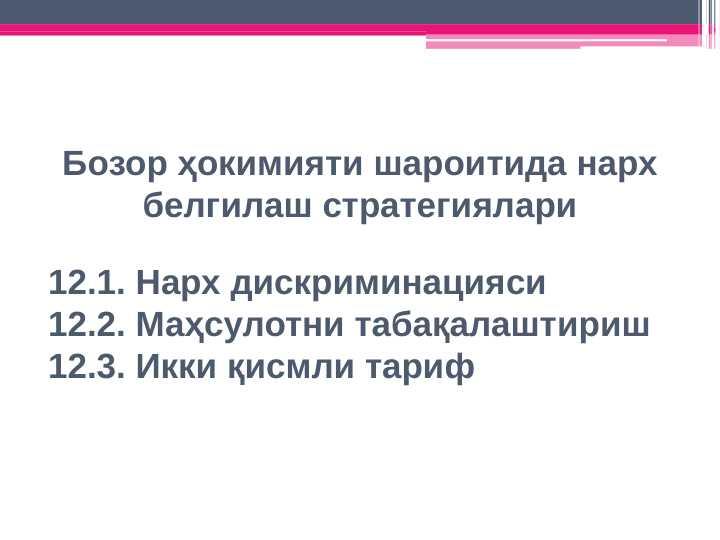 Бозор ҳокимияти шароитида нарх белгилаш стратегиялари

12.1. Нарх дискриминацияси
12.2. Маҳсулотни табақалаштириш
12.3. Икки қисмли тариф